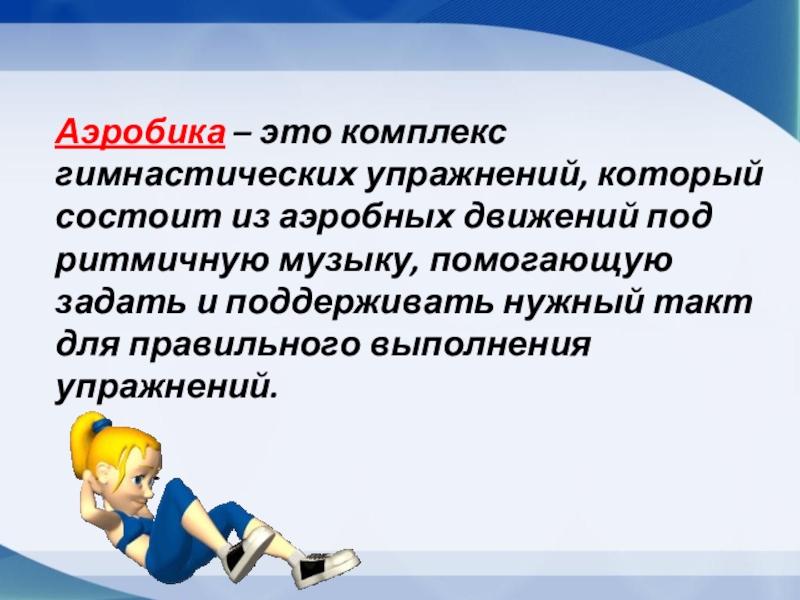 Аэробика – это комплекс гимнастических упражнений, который состоит из аэробных движений под ритмичную музыку, помогающую задать и поддерживать нужный такт для правильного выполнения упражнений.